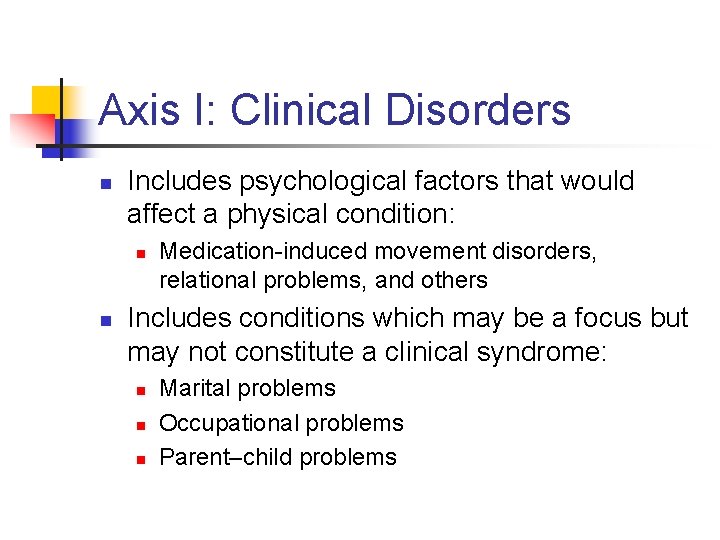 Axis I: Clinical Disorders

- Includes psychological factors that would affect a physical condition:
  - Medication-induced movement disorders, relational problems, and others
- Includes conditions which may be a focus but may not constitute a clinical syndrome:
  - Marital problems
  - Occupational problems
  - Parent–child problems